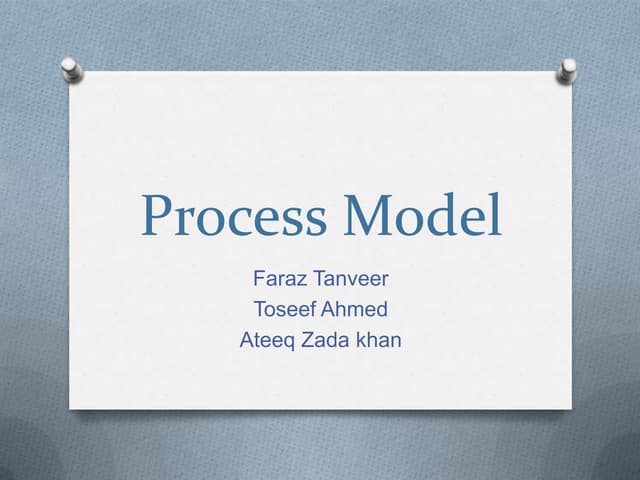 Process Model

Faraz Tanveer
Toseef Ahmed
Ateeq Zada khan